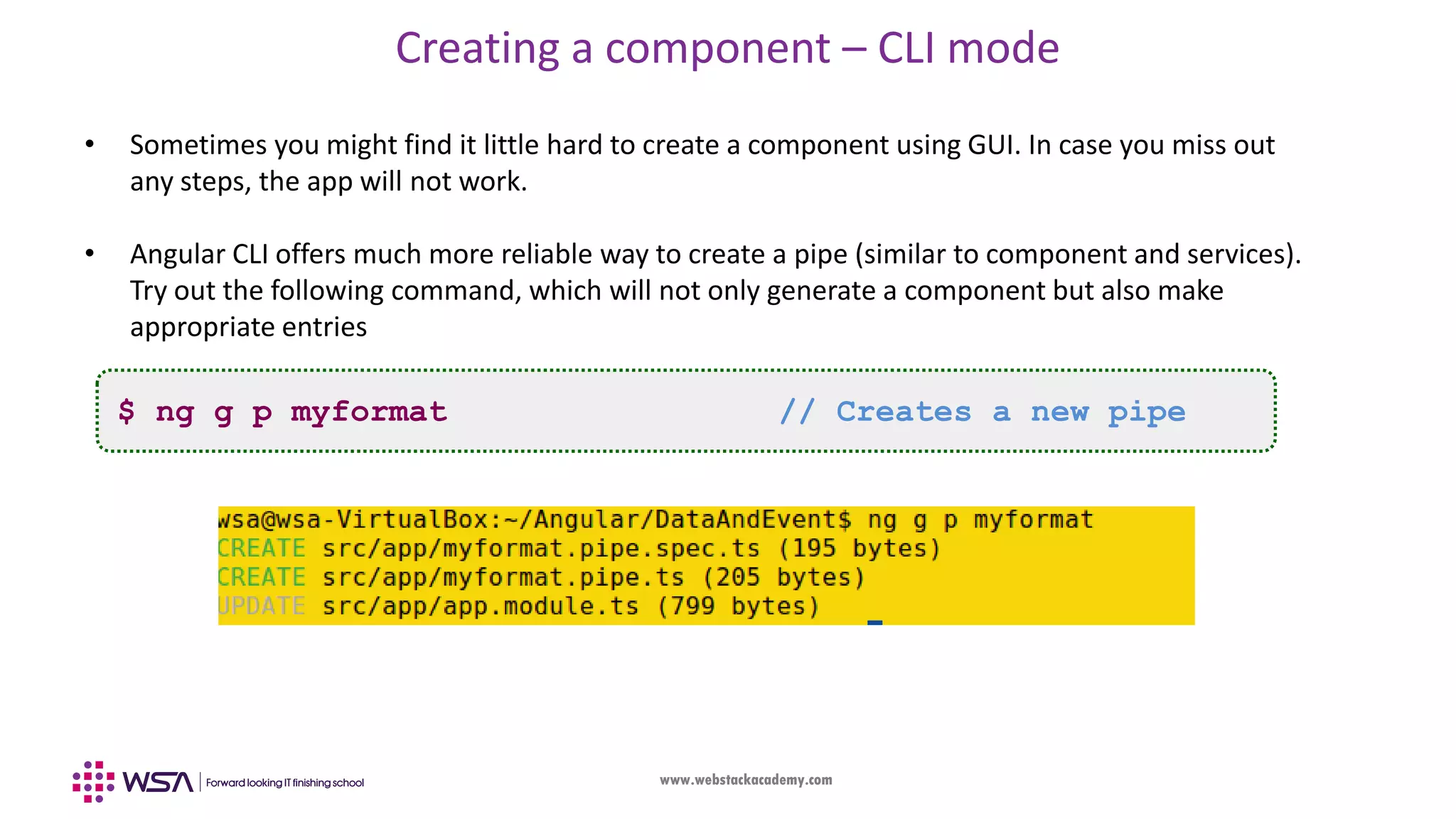 Creating a component – CLI mode

• Sometimes you might find it little hard to create a component using GUI. In case you miss out any steps, the app will not work.

• Angular CLI offers much more reliable way to create a pipe (similar to component and services). Try out the following command, which will not only generate a component but also make appropriate entries

$ ng g p myformat // Creates a new pipe

wsa@wsa-VirtualBox:~/Angular/DataAndEvent$ ng g p myformat
CREATE src/app/myformat.pipe.spec.ts (195 bytes)
CREATE src/app/myformat.pipe.ts (205 bytes)
UPDATE src/app/app.module.ts (799 bytes)

WSA | Forward looking IT finishing school

www.webstackacademy.com